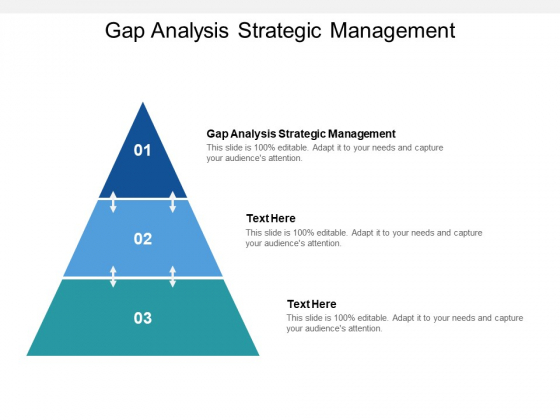 Gap Analysis Strategic Management

01

Gap Analysis Strategic Management
This slide is 100% editable. Adapt it to your needs and capture your audience's attention.

02

Text Here
This slide is 100% editable. Adapt it to your needs and capture your audience's attention.

03

Text Here
This slide is 100% editable. Adapt it to your needs and capture your audience's attention.